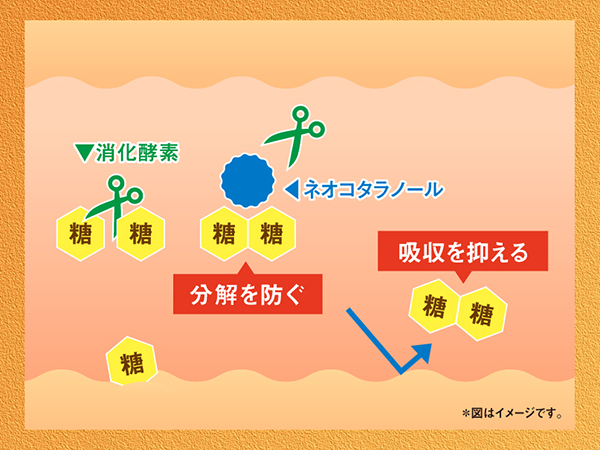 ▼消化酵素

◀ネオコタラノール

糖 糖

糖 糖

分解を防ぐ

吸収を抑える

糖 糖

糖

＊図はイメージです。